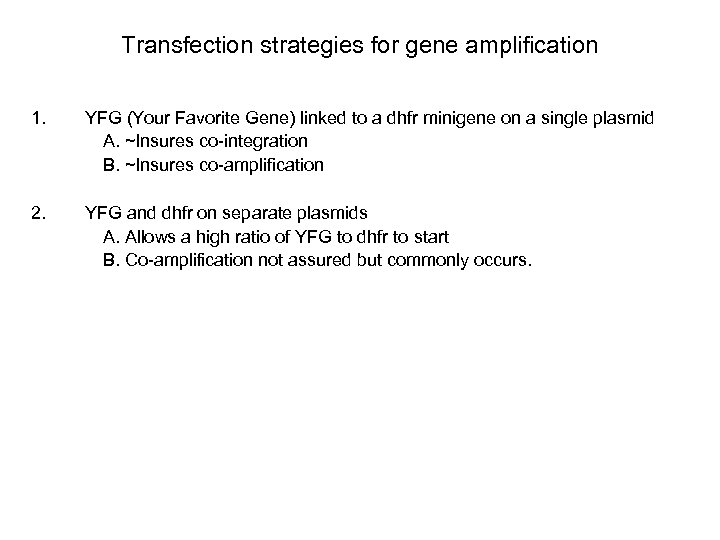 Transfection strategies for gene amplification

1. YFG (Your Favorite Gene) linked to a dhfr minigene on a single plasmid
A. ~Insures co-integration
B. ~Insures co-amplification

2. YFG and dhfr on separate plasmids
A. Allows a high ratio of YFG to dhfr to start
B. Co-amplification not assured but commonly occurs.